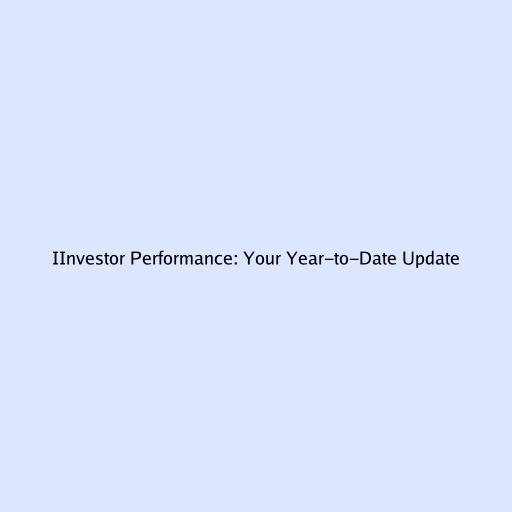 IInvestor Performance: Your Year-to-Date Update